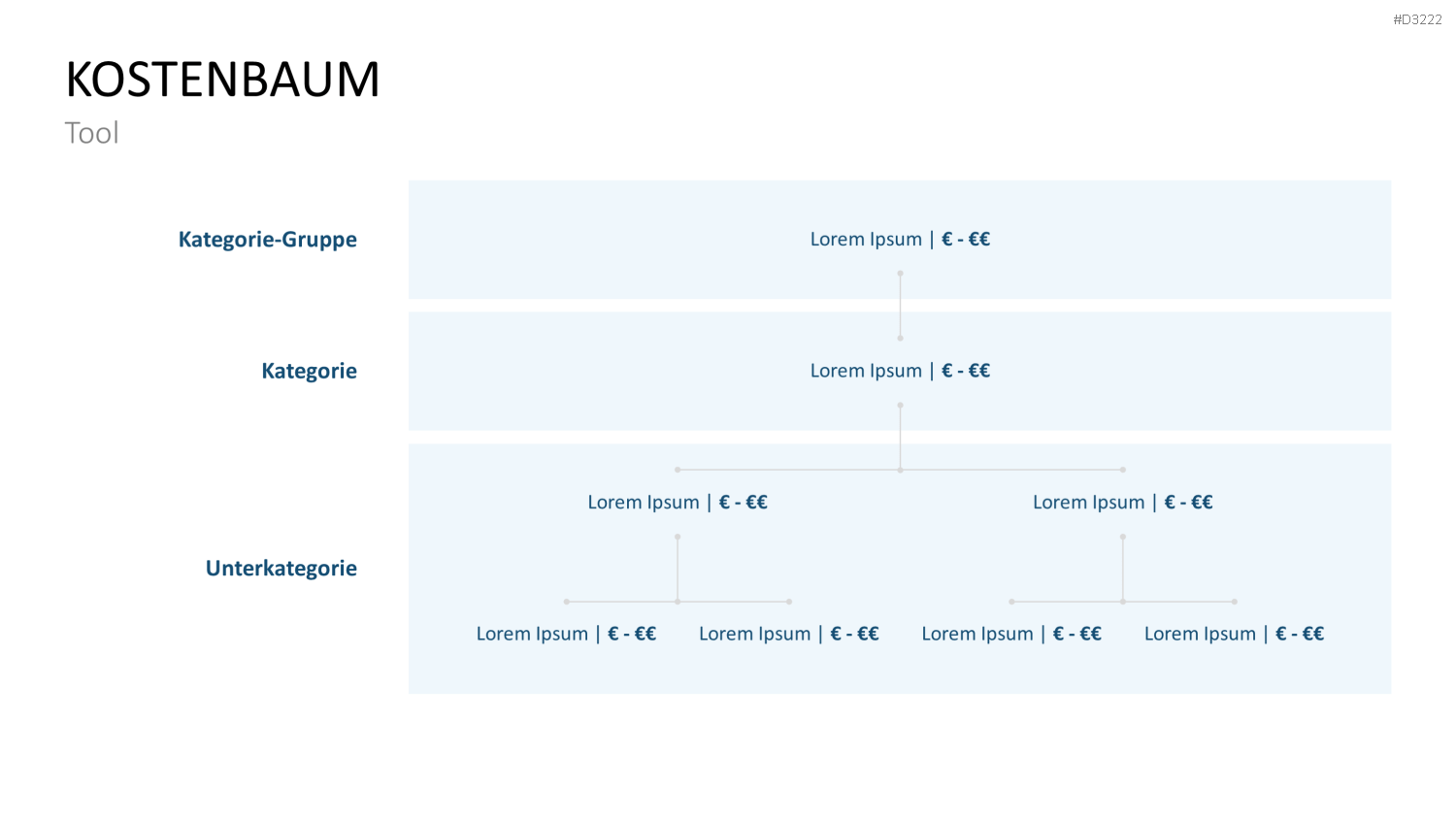 #D3222

KOSTENBAUM

Tool

Kategorie-Gruppe

Lorem Ipsum | € - €€

Kategorie

Lorem Ipsum | € - €€

Unterkategorie

Lorem Ipsum | € - €€

Lorem Ipsum | € - €€

Lorem Ipsum | € - €€

Lorem Ipsum | € - €€

Lorem Ipsum | € - €€

Lorem Ipsum | € - €€